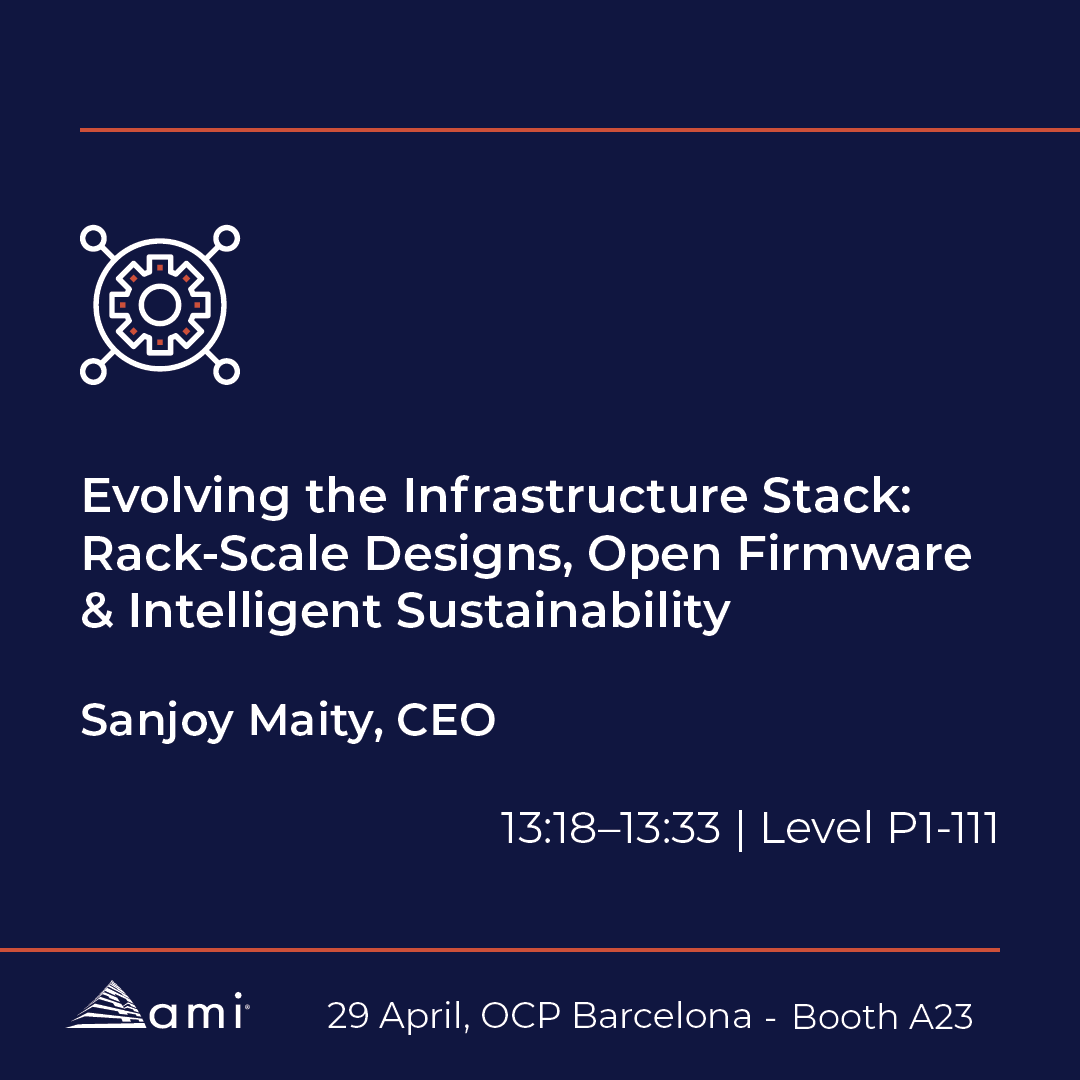 Evolving the Infrastructure Stack: Rack-Scale Designs, Open Firmware & Intelligent Sustainability

Sanjoy Maity, CEO

13:18–13:33 | Level P1-111

ami

29 April, OCP Barcelona - Booth A23